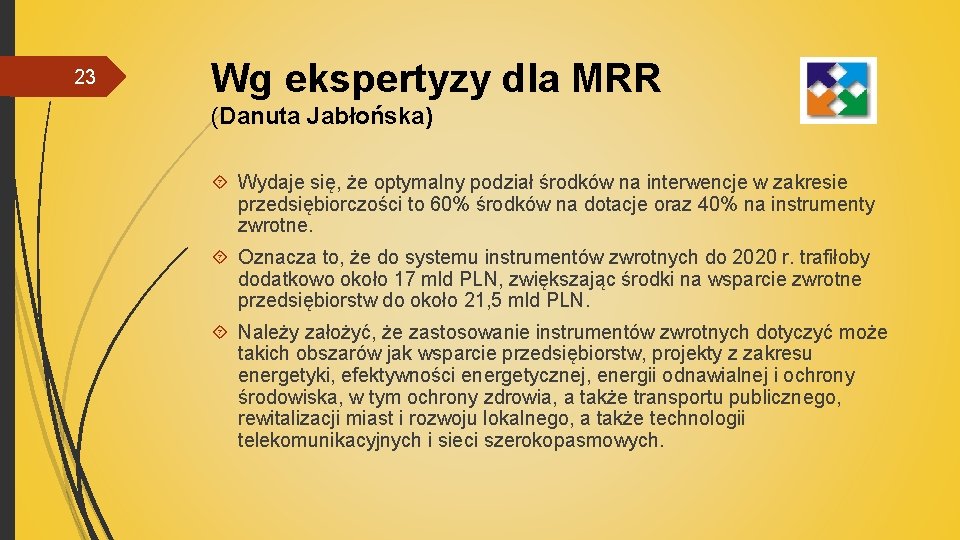 23

Wg ekspertyzy dla MRR

(Danuta Jabłońska)

Wydaje się, że optymalny podział środków na interwencje w zakresie przedsiębiorczości to 60% środków na dotacje oraz 40% na instrumenty zwrotne.

Oznacza to, że do systemu instrumentów zwrotnych do 2020 r. trafiłoby dodatkowo około 17 mld PLN, zwiększając środki na wsparcie zwrotne przedsiębiorstw do około 21,5 mld PLN.

Należy założyć, że zastosowanie instrumentów zwrotnych dotyczyć może takich obszarów jak wsparcie przedsiębiorstw, projekty z zakresu energetyki, efektywności energetycznej, energii odnawialnej i ochrony środowiska, w tym ochrony zdrowia, a także transportu publicznego, rewitalizacji miast i rozwoju lokalnego, a także technologii telekomunikacyjnych i sieci szerokopasmowych.